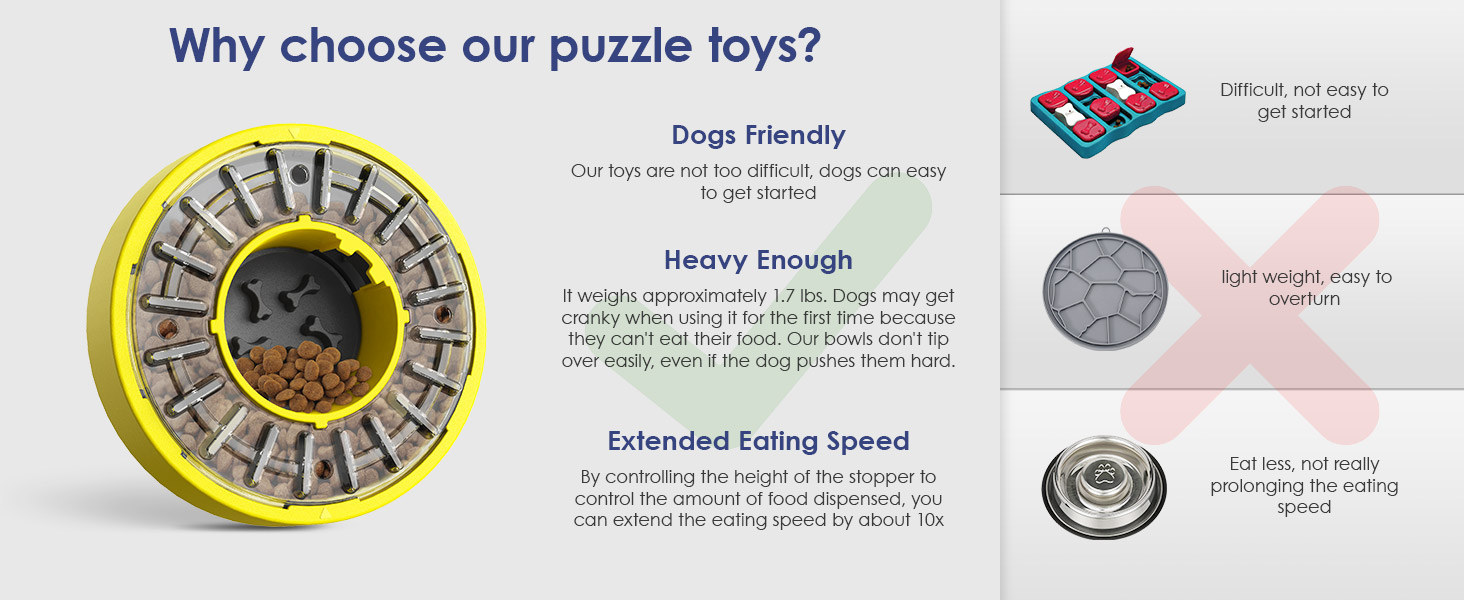 Why choose our puzzle toys?

Dogs Friendly

Our toys are not too difficult, dogs can easy to get started

Heavy Enough

It weighs approximately 1.7 lbs. Dogs may get cranky when using it for the first time because they can't eat their food. Our bowls don't tip over easily, even if the dog pushes them hard.

Extended Eating Speed

By controlling the height of the stopper to control the amount of food dispensed, you can extend the eating speed by about 10x

Difficult, not easy to get started

light weight, easy to overturn

Eat less, not really prolonging the eating speed